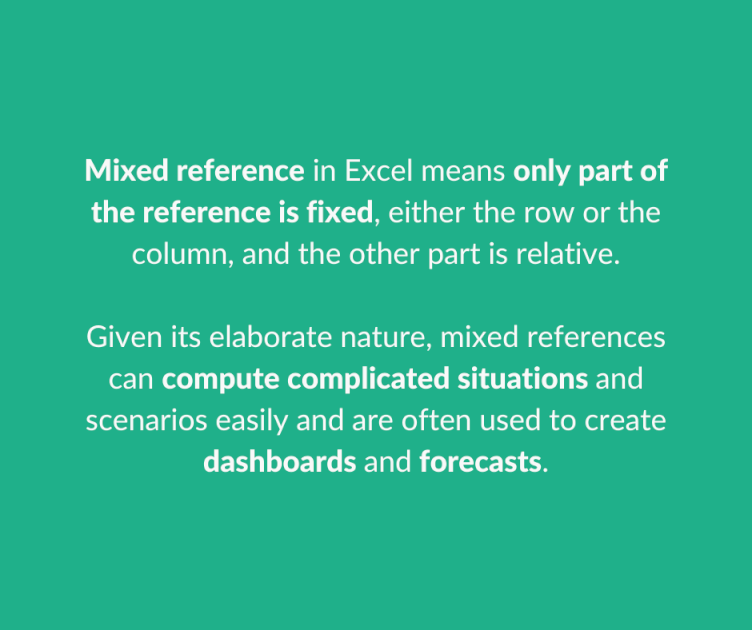 Mixed reference in Excel means only part of the reference is fixed, either the row or the column, and the other part is relative.

Given its elaborate nature, mixed references can compute complicated situations and scenarios easily and are often used to create dashboards and forecasts.